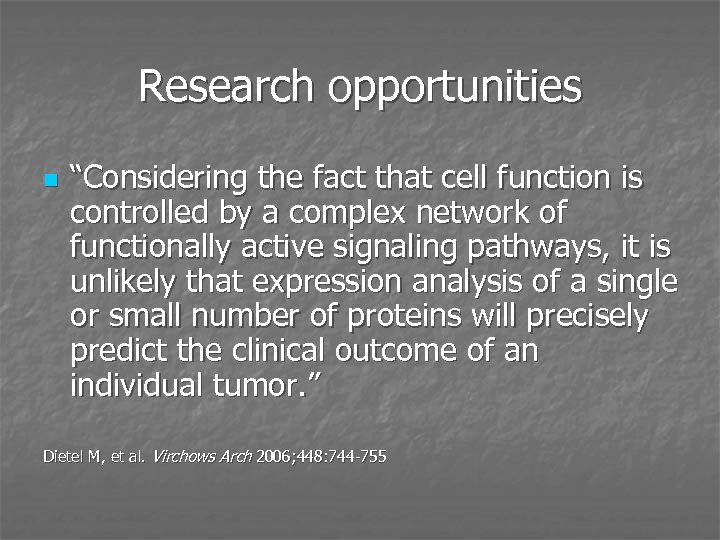 Research opportunities

“Considering the fact that cell function is controlled by a complex network of functionally active signaling pathways, it is unlikely that expression analysis of a single or small number of proteins will precisely predict the clinical outcome of an individual tumor.”

Dietel M, et al. Virchows Arch 2006;448:744-755